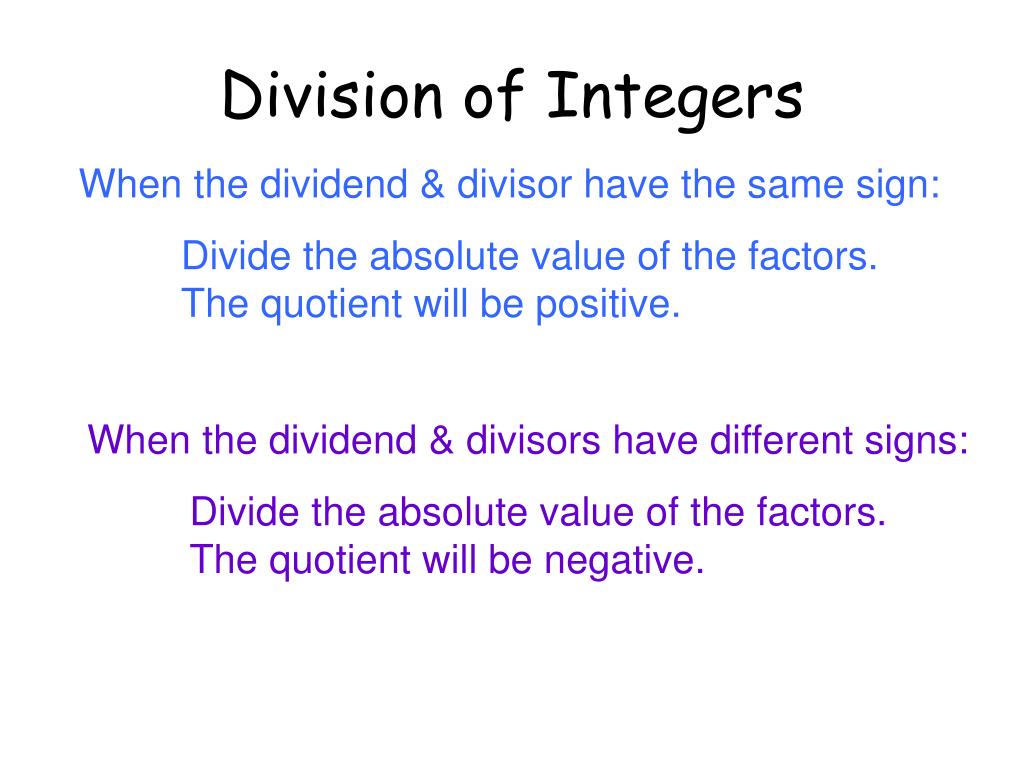 Division of Integers

When the dividend & divisor have the same sign:

Divide the absolute value of the factors.
The quotient will be positive.

When the dividend & divisors have different signs:

Divide the absolute value of the factors.
The quotient will be negative.